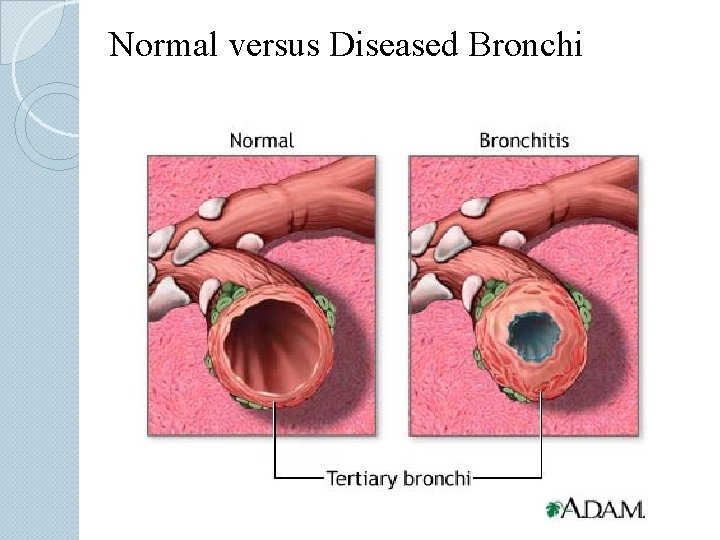 Normal versus Diseased Bronchi

Normal

Bronchitis

Tertiary bronchi

A.D.A.M.